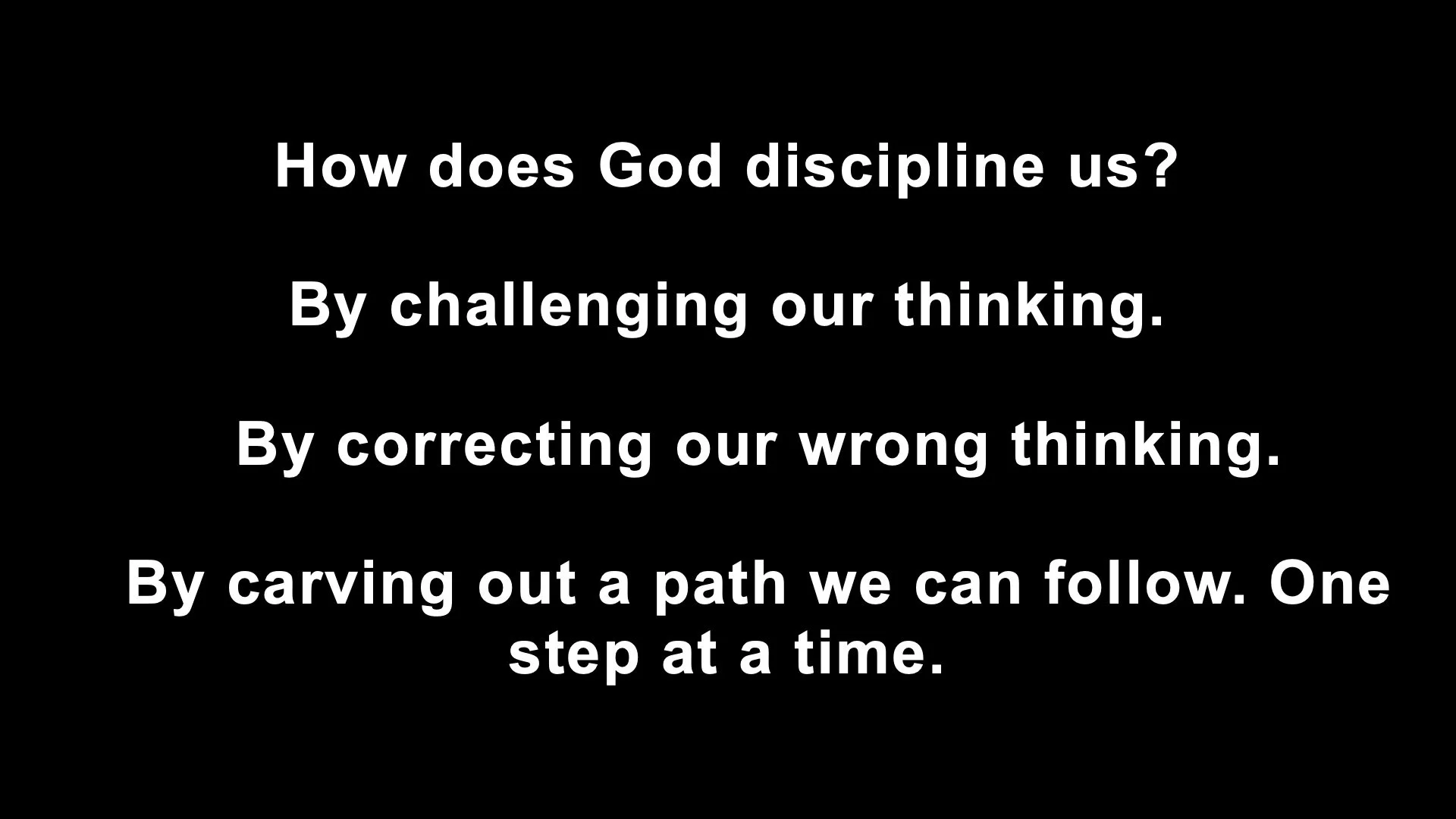 How does God discipline us?

By challenging our thinking.

By correcting our wrong thinking.

By carving out a path we can follow. One step at a time.